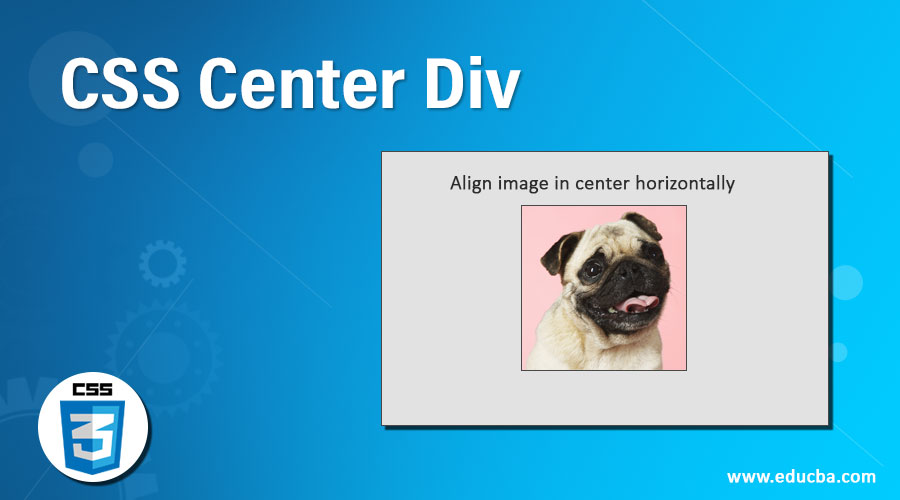 CSS Center Div

Align image in center horizontally

CSS
3

www.educba.com